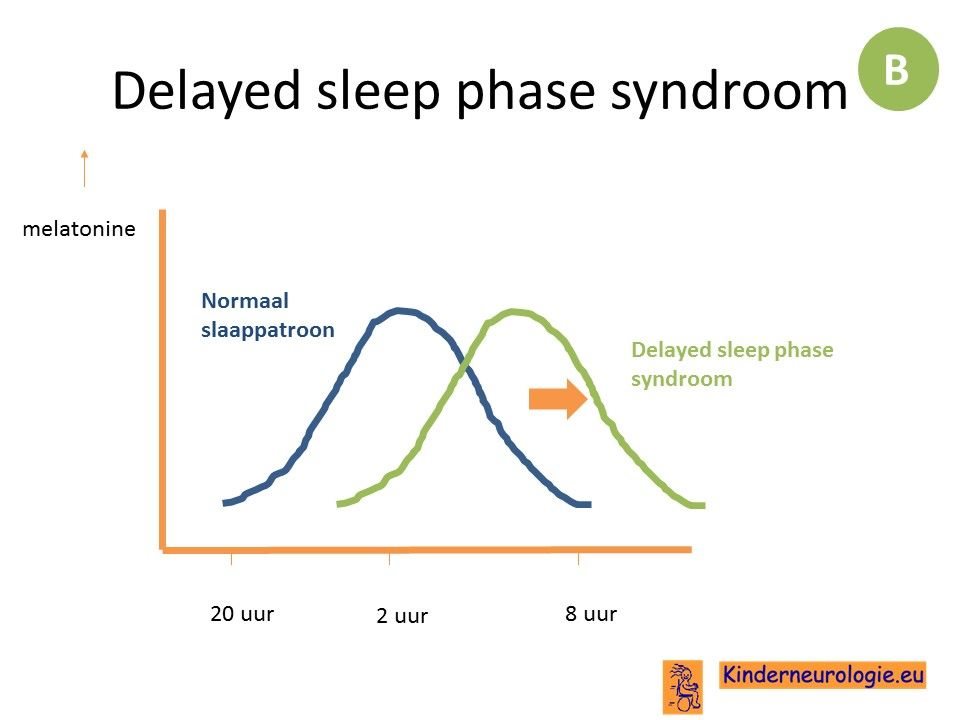 Delayed sleep phase syndroom

B

melatonine

Normaal slaappatroon

Delayed sleep phase syndroom

20 uur

2 uur

8 uur

Kinderneurologie.eu